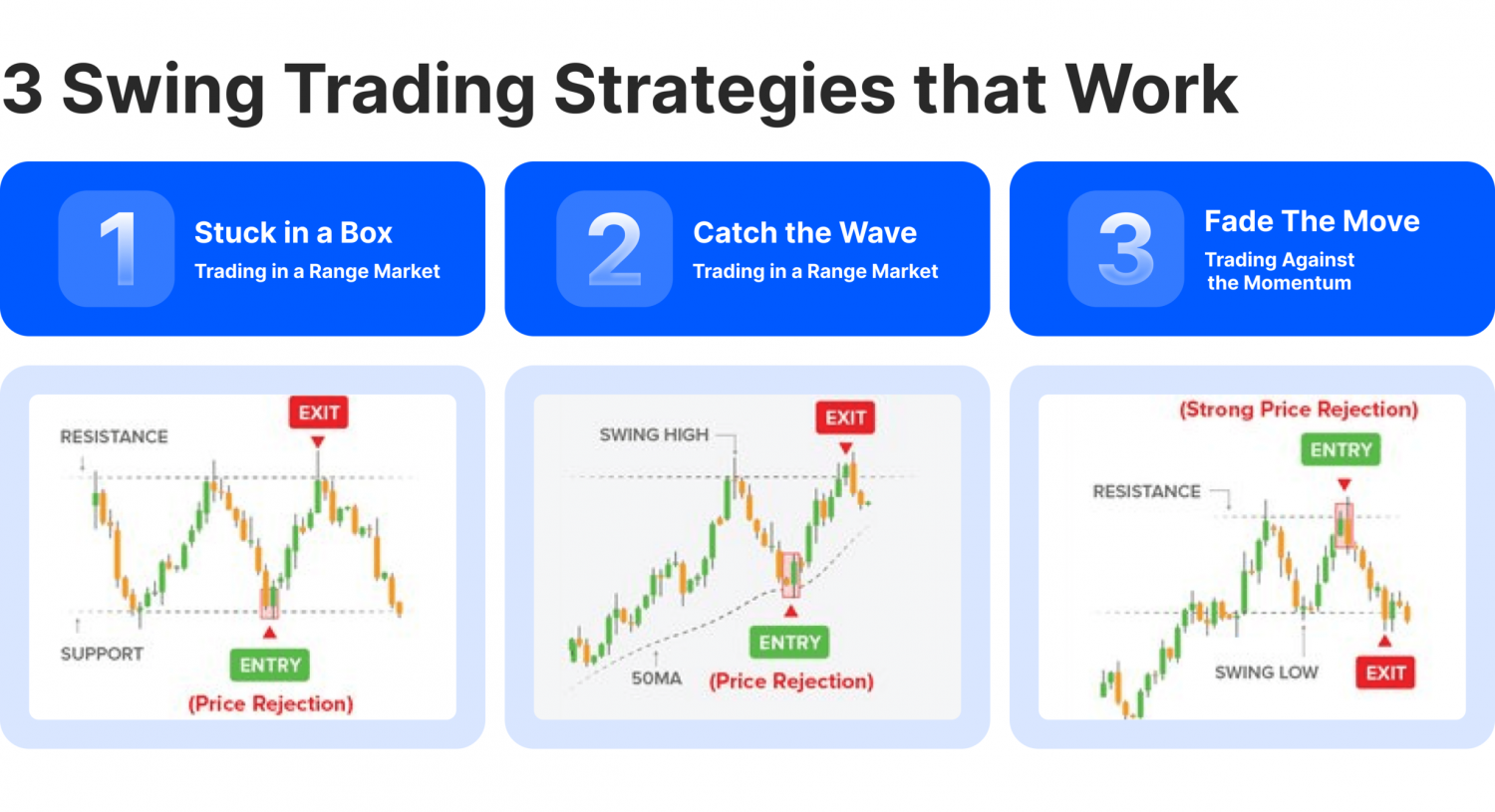 3 Swing Trading Strategies that Work

1 Stuck in a Box
Trading in a Range Market

2 Catch the Wave
Trading in a Range Market

3 Fade The Move
Trading Against the Momentum

RESISTANCE
EXIT
SUPPORT
ENTRY
(Price Rejection)

SWING HIGH
EXIT
ENTRY
50MA
(Price Rejection)

(Strong Price Rejection)
ENTRY
RESISTANCE
SWING LOW
EXIT